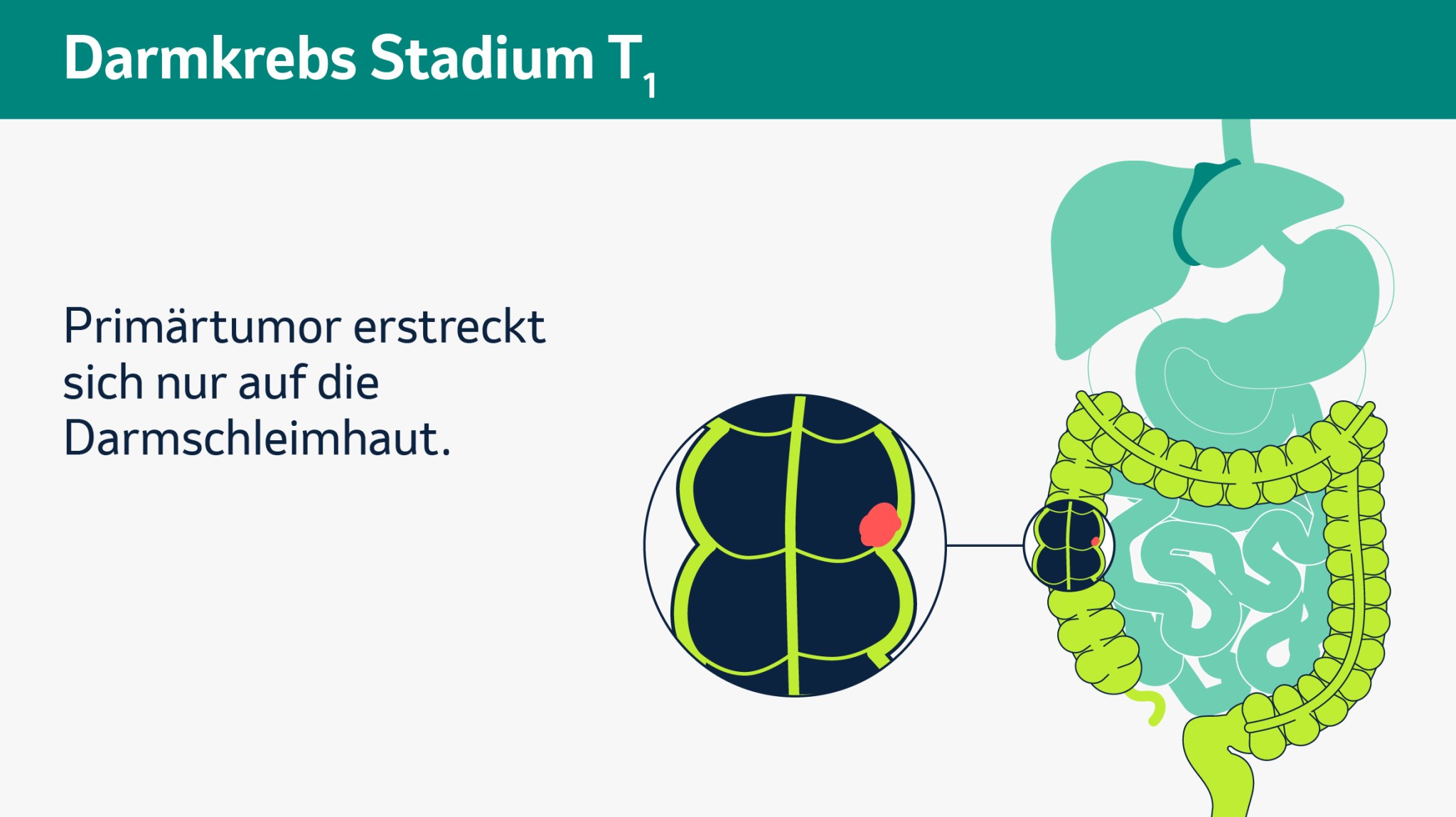 Darmkrebs Stadium $T_1$

Primärtumor erstreckt sich nur auf die Darmschleimhaut.